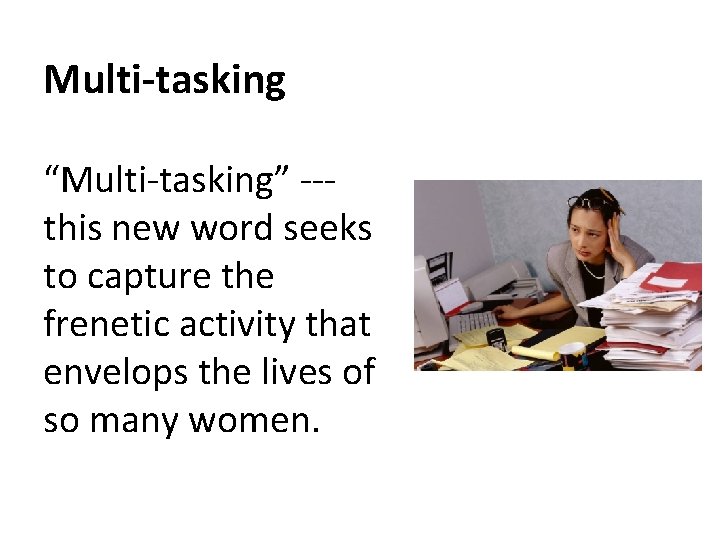 Multi-tasking

"Multi-tasking" --- this new word seeks to capture the frenetic activity that envelops the lives of so many women.